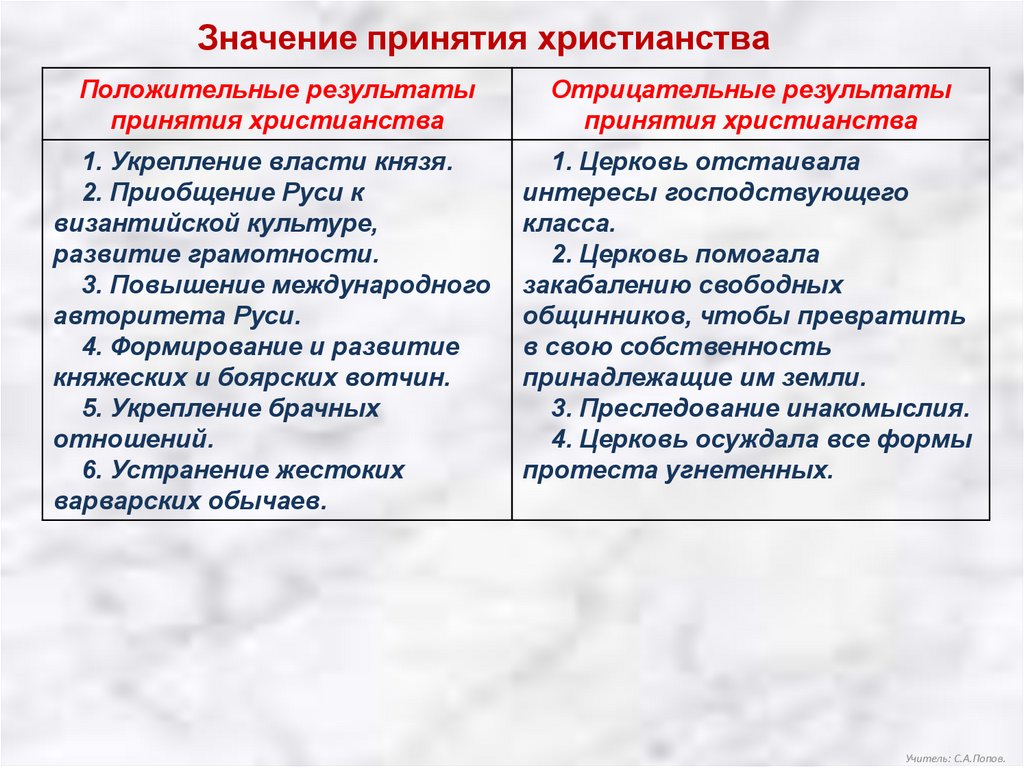 Значение принятия христианства

| Положительные результаты принятия христианства | Отрицательные результаты принятия христианства |
|---|---|
| 1. Укрепление власти князя. 2. Приобщение Руси к византийской культуре, развитие грамотности. 3. Повышение международного авторитета Руси. 4. Формирование и развитие княжеских и боярских вотчин. 5. Укрепление брачных отношений. 6. Устранение жестоких варварских обычаев. | 1. Церковь отстаивала интересы господствующего класса. 2. Церковь помогала закабалению свободных общинников, чтобы превратить в свою собственность принадлежащие им земли. 3. Преследование инакомыслия. 4. Церковь осуждала все формы протеста угнетенных. |

Учитель: С.А.Попов.